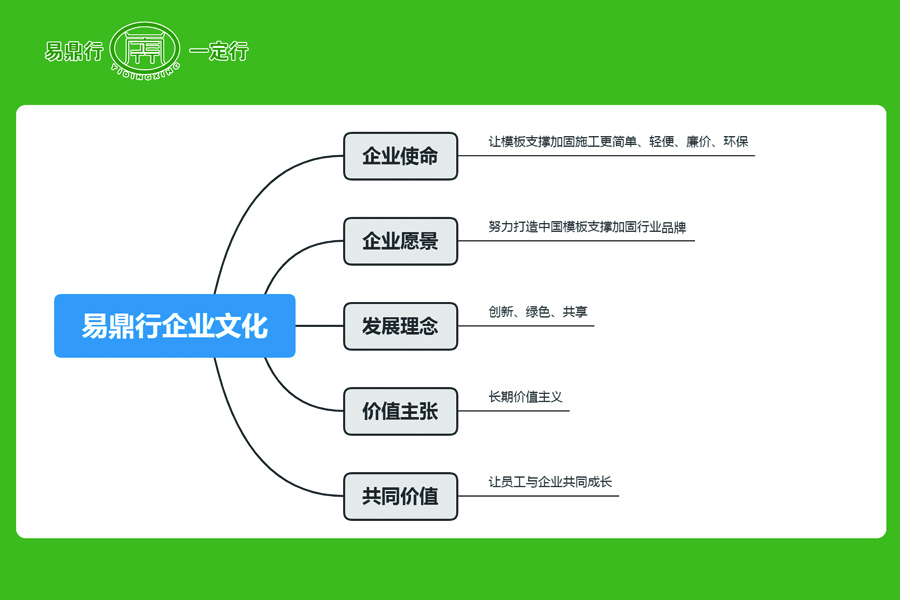 易鼎行 YIDINGXING 一定行

易鼎行企业文化

企业使命
让模板支撑加固施工更简单、轻便、廉价、环保

企业愿景
努力打造中国模板支撑加固行业品牌

发展理念
创新、绿色、共享

价值主张
长期价值主义

共同价值
让员工与企业共同成长